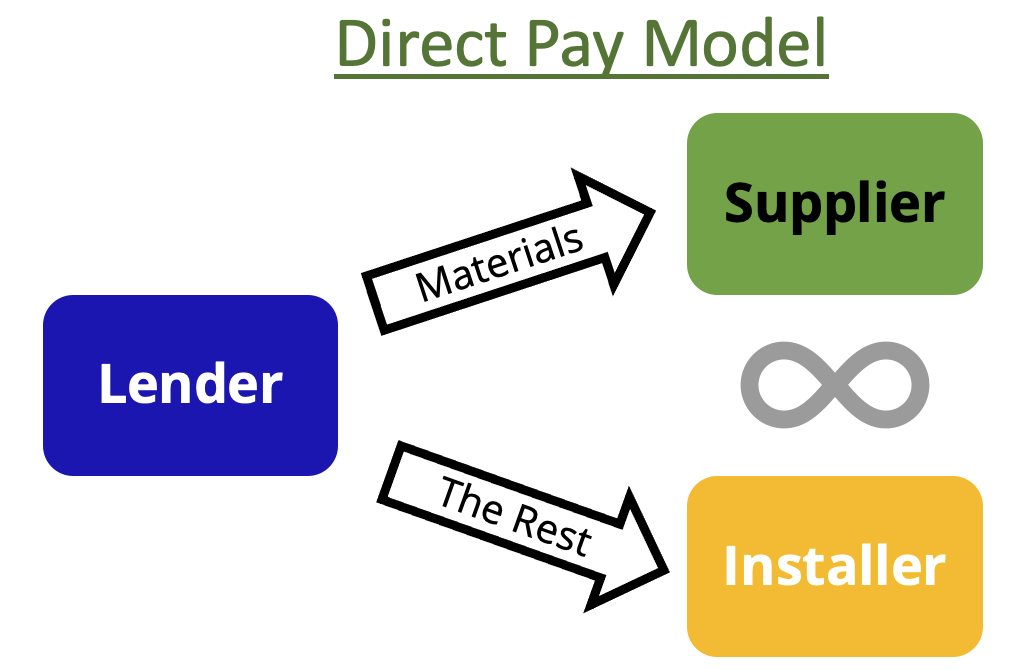 Direct Pay Model

Lender

Materials

Supplier

The Rest

Installer